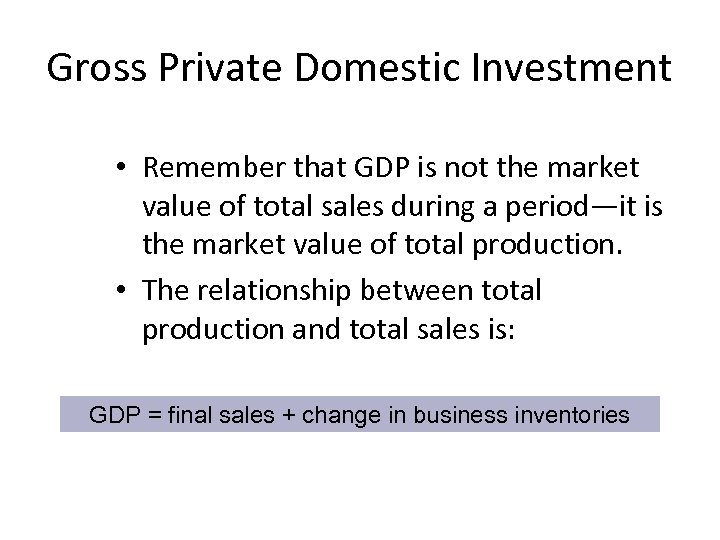 Gross Private Domestic Investment

• Remember that GDP is not the market value of total sales during a period—it is the market value of total production.

• The relationship between total production and total sales is:

GDP = final sales + change in business inventories